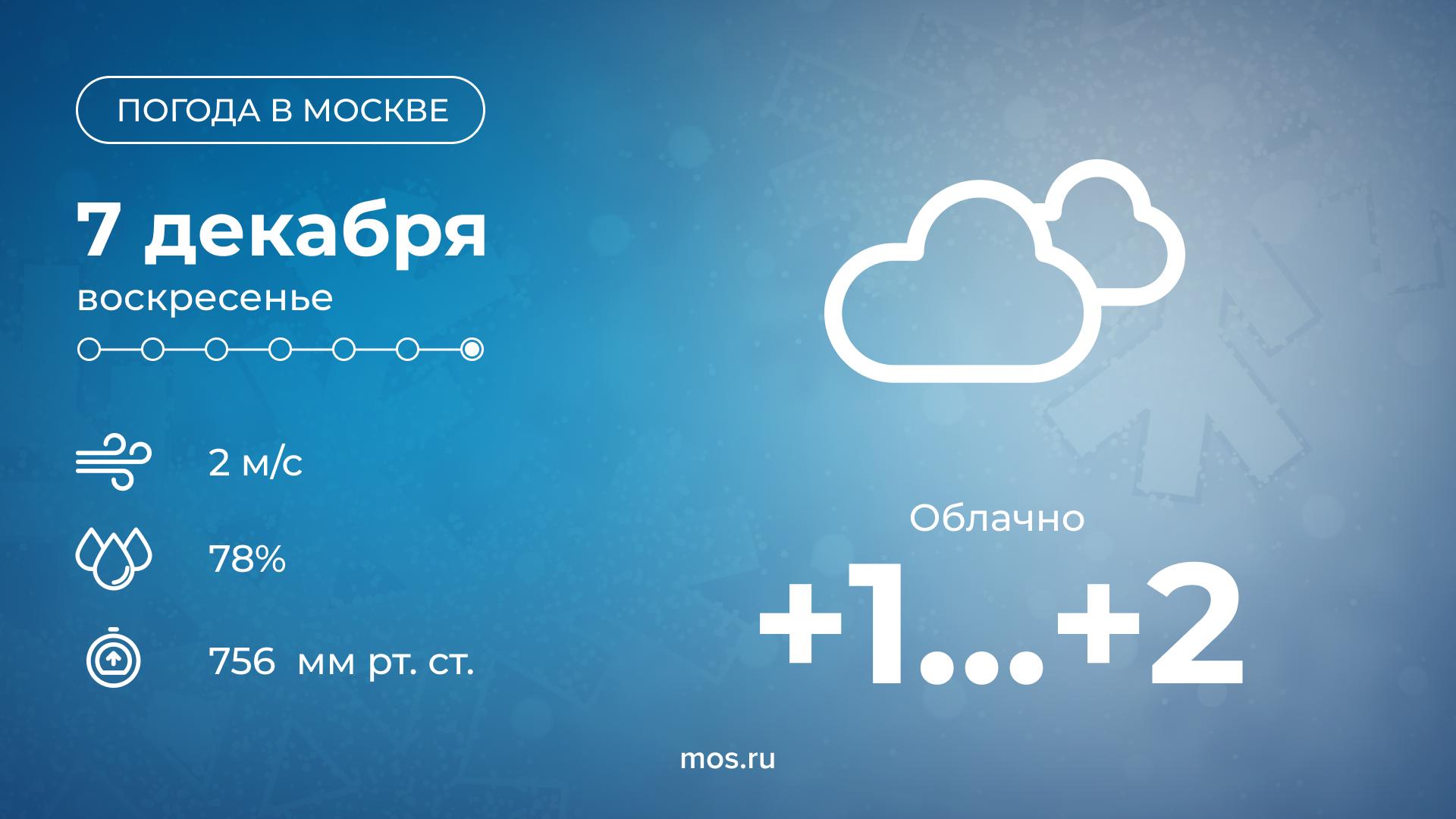 ПОГОДА В МОСКВЕ

7 декабря
воскресенье

2 м/с

78%

756 мм рт. ст.

Облачно

+1...+2

mos.ru